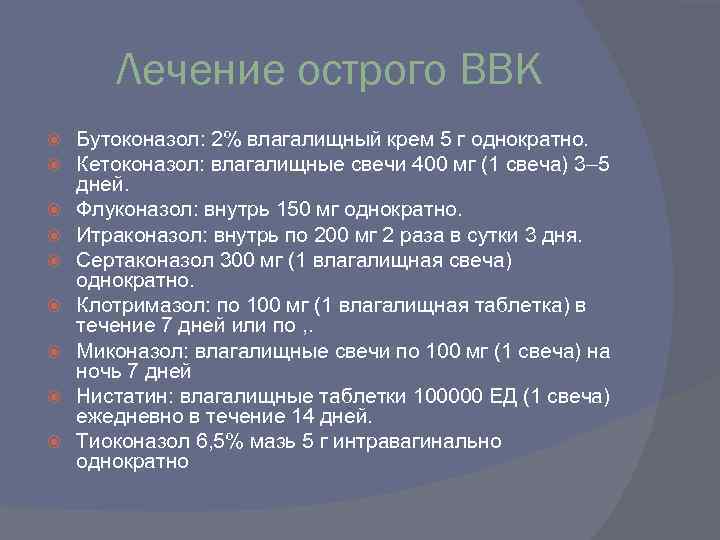 Лечение острого ВВК

Бутоконазол: 2% влагалищный крем 5 г однократно.
Кетоконазол: влагалищные свечи 400 мг (1 свеча) 3–5 дней.
Флуконазол: внутрь 150 мг однократно.
Итраконазол: внутрь по 200 мг 2 раза в сутки 3 дня.
Сертаконазол 300 мг (1 влагалищная свеча) однократно.
Клотримазол: по 100 мг (1 влагалищная таблетка) в течение 7 дней или по ,.
Миконазол: влагалищные свечи по 100 мг (1 свеча) на ночь 7 дней
Нистатин: влагалищные таблетки 100000 ЕД (1 свеча) ежедневно в течение 14 дней.
Тиоконазол 6,5% мазь 5 г интравагинально однократно